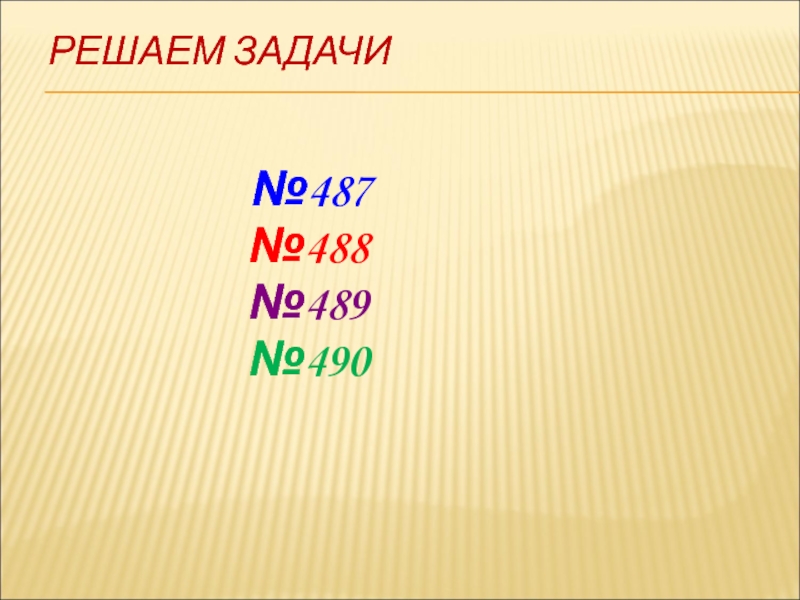 РЕШАЕМ ЗАДАЧИ

№487
№488
№489
№490